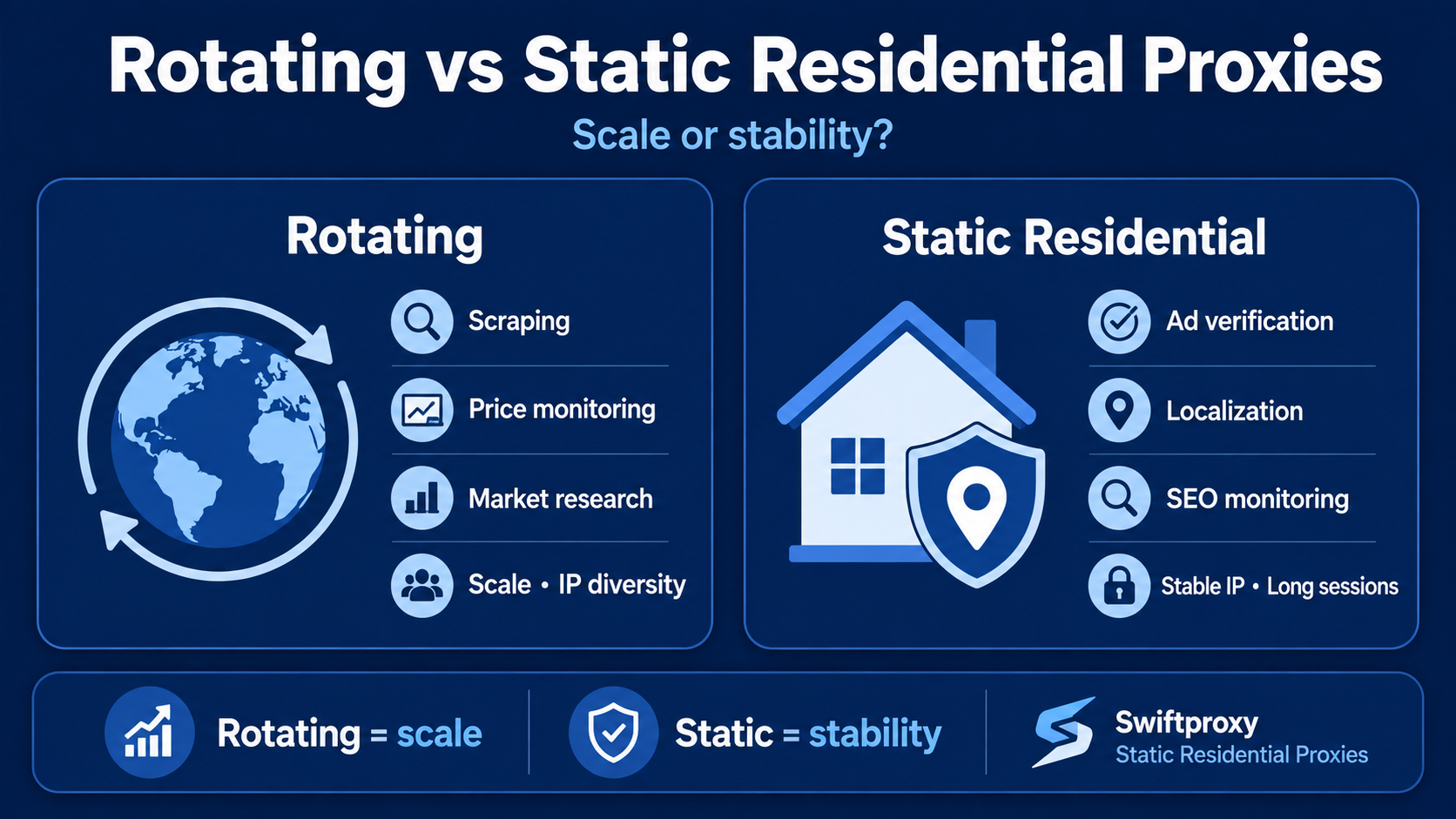 Rotating vs Static Residential Proxies

Scale or stability?

Rotating

Scraping

Price monitoring

Market research

Scale • IP diversity

Static Residential

Ad verification

Localization

SEO monitoring

Stable IP • Long sessions

Rotating = scale

Static = stability

Swiftproxy
Static Residential Proxies